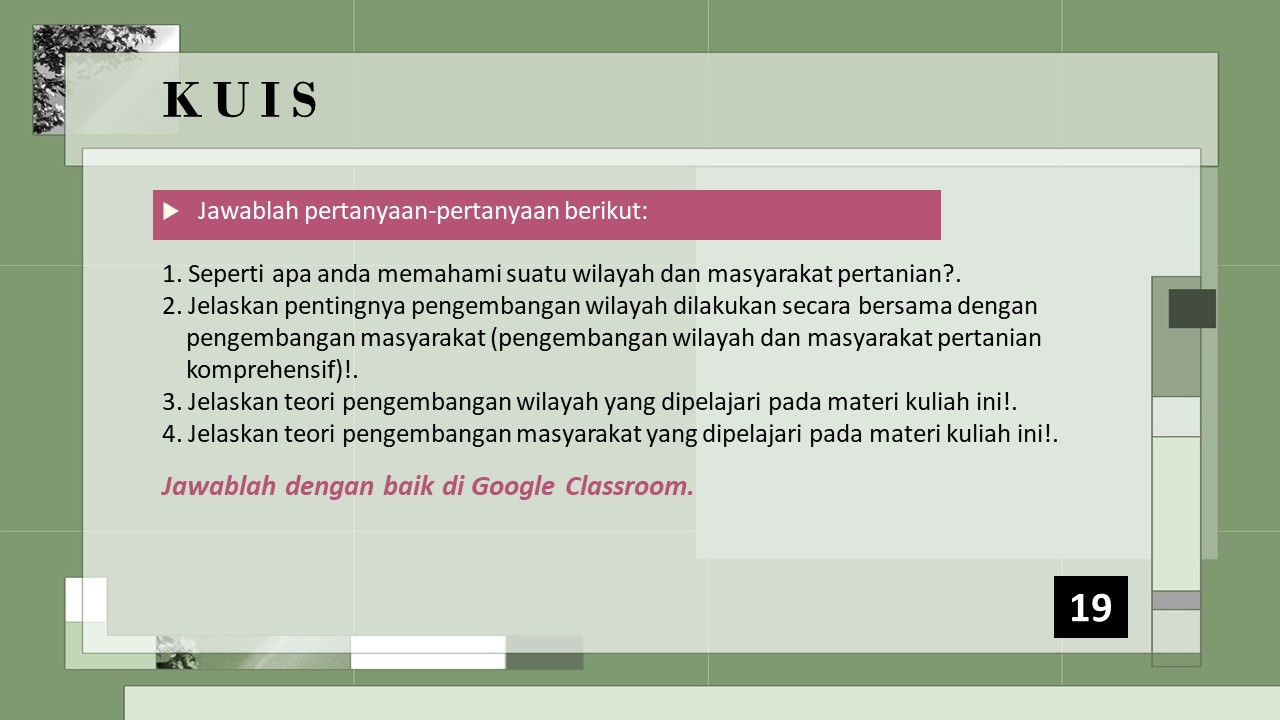 KUIS

Jawablah pertanyaan-pertanyaan berikut:

1. Seperti apa anda memahami suatu wilayah dan masyarakat pertanian?.
2. Jelaskan pentingnya pengembangan wilayah dilakukan secara bersama dengan pengembangan masyarakat (pengembangan wilayah dan masyarakat pertanian komprehensif)!.
3. Jelaskan teori pengembangan wilayah yang dipelajari pada materi kuliah ini!.
4. Jelaskan teori pengembangan masyarakat yang dipelajari pada materi kuliah ini!.

Jawablah dengan baik di Google Classroom.

19